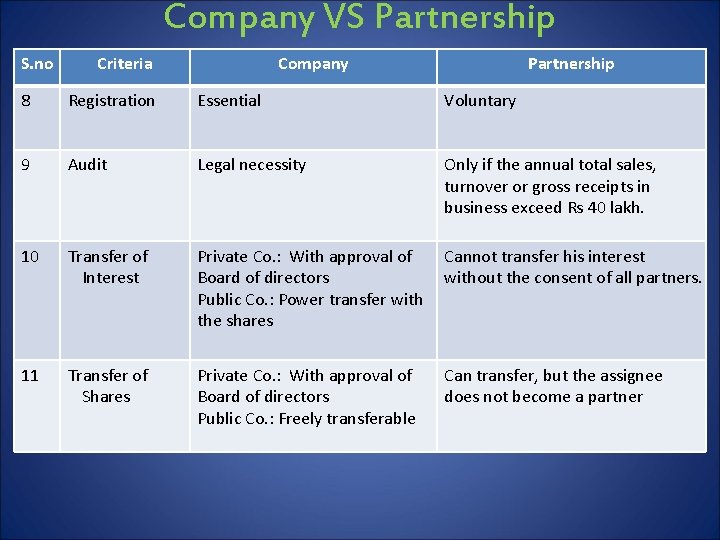 Company VS Partnership

| S.no | Criteria | Company | Partnership |
|---|---|---|---|
| 8 | Registration | Essential | Voluntary |
| 9 | Audit | Legal necessity | Only if the annual total sales, turnover or gross receipts in business exceed Rs 40 lakh. |
| 10 | Transfer of Interest | Private Co.: With approval of Board of directors Public Co.: Power transfer with the shares | Cannot transfer his interest without the consent of all partners. |
| 11 | Transfer of Shares | Private Co.: With approval of Board of directors Public Co.: Freely transferable | Can transfer, but the assignee does not become a partner |